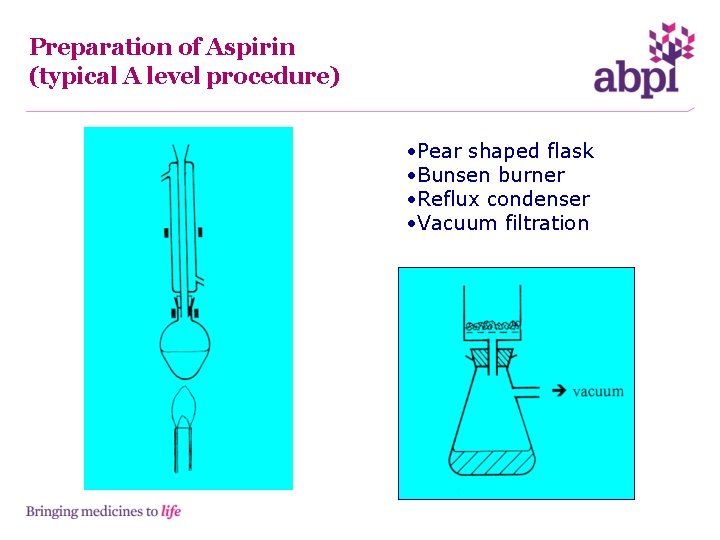 Preparation of Aspirin
(typical A level procedure)

abpi

•Pear shaped flask
•Bunsen burner
•Reflux condenser
•Vacuum filtration

→ vacuum

Bringing medicines to life